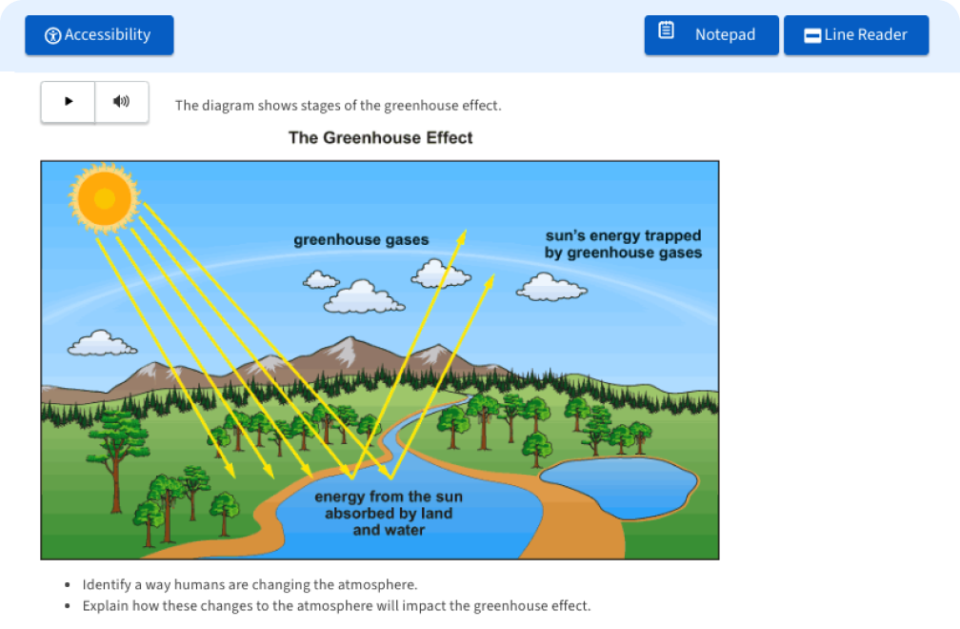 Accessibility

Notepad

Line Reader

The diagram shows stages of the greenhouse effect.

The Greenhouse Effect

greenhouse gases

sun's energy trapped by greenhouse gases

energy from the sun absorbed by land and water

- Identify a way humans are changing the atmosphere.
- Explain how these changes to the atmosphere will impact the greenhouse effect.